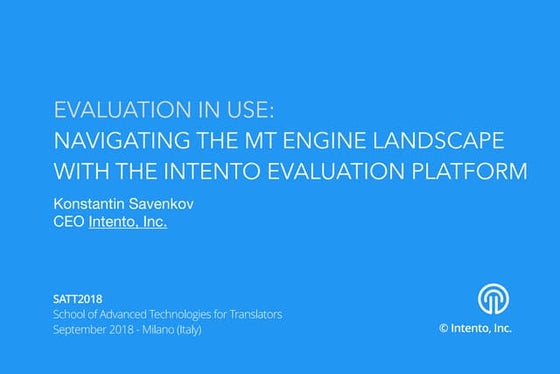 EVALUATION IN USE:
NAVIGATING THE MT ENGINE LANDSCAPE
WITH THE INTENTO EVALUATION PLATFORM

Konstantin Savenkov
CEO Intento, Inc.

SATT2018
School of Advanced Technologies for Translators
September 2018 - Milano (Italy)

© Intento, Inc.